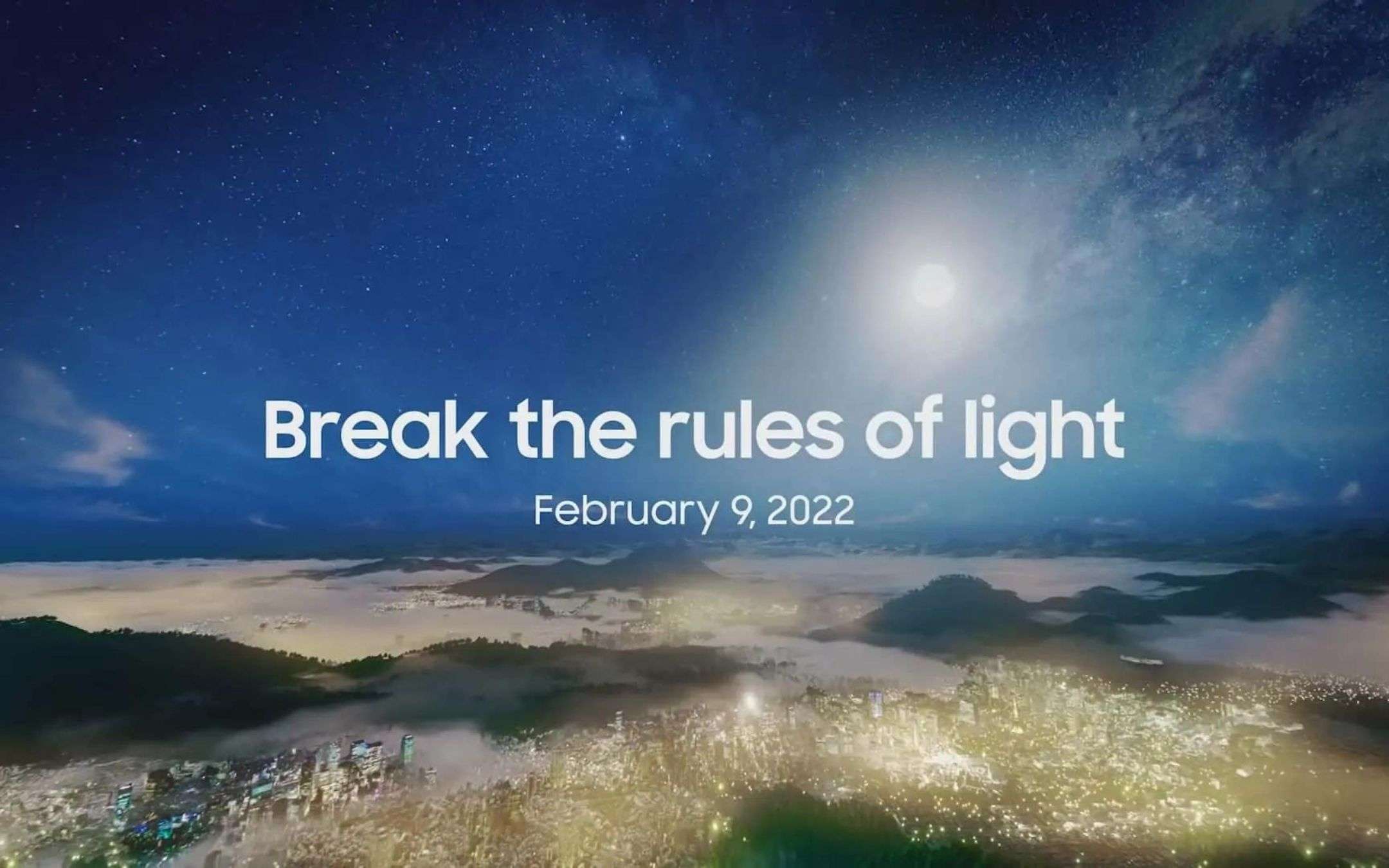 Break the rules of light

February 9, 2022